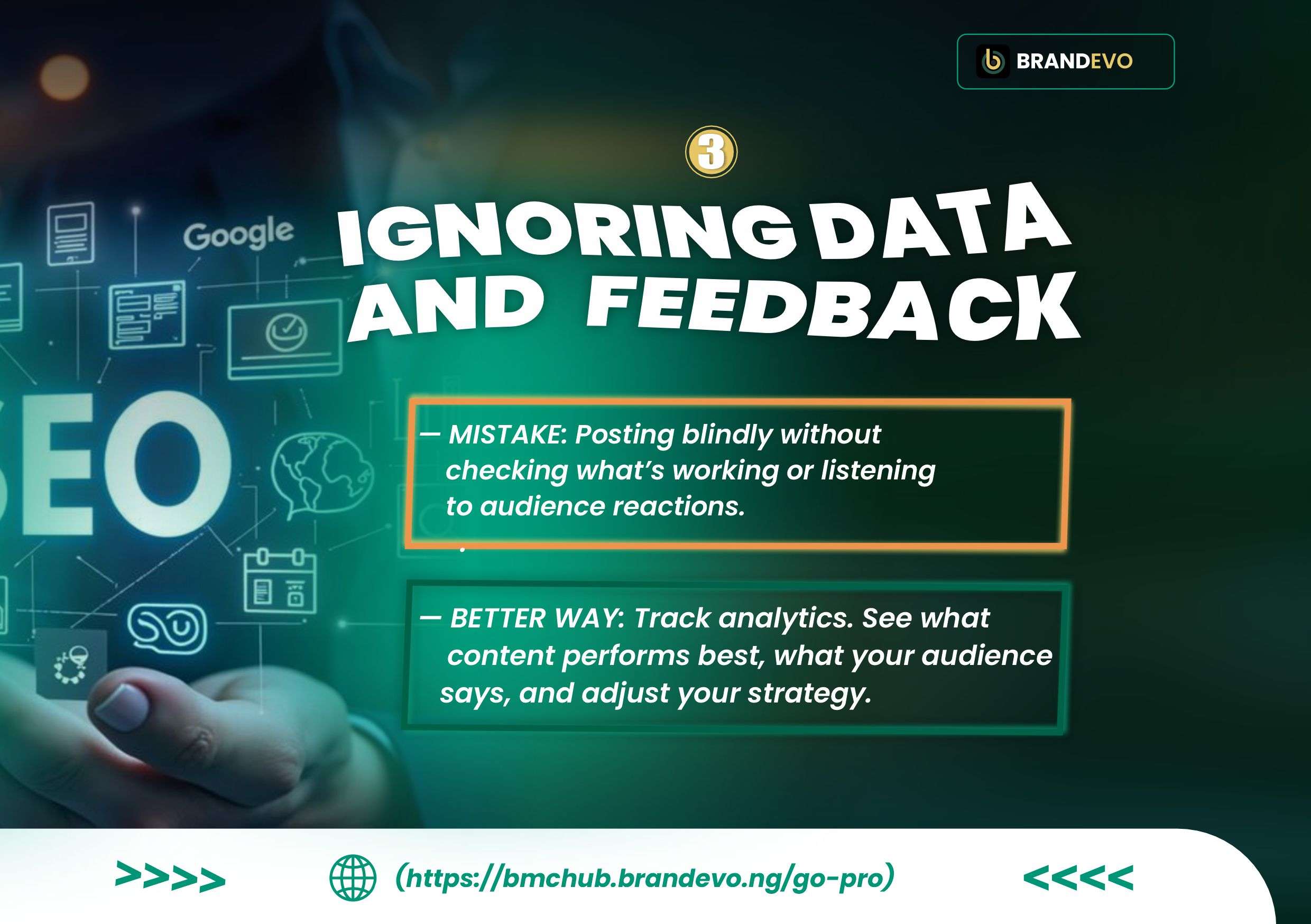 BRANDEVO

3

IGNORING DATA AND FEEDBACK

Google

SEO

— MISTAKE: Posting blindly without checking what's working or listening to audience reactions.

— BETTER WAY: Track analytics. See what content performs best, what your audience says, and adjust your strategy.

>>>> (https://bmchub.brandevo.ng/go-pro) <<<<